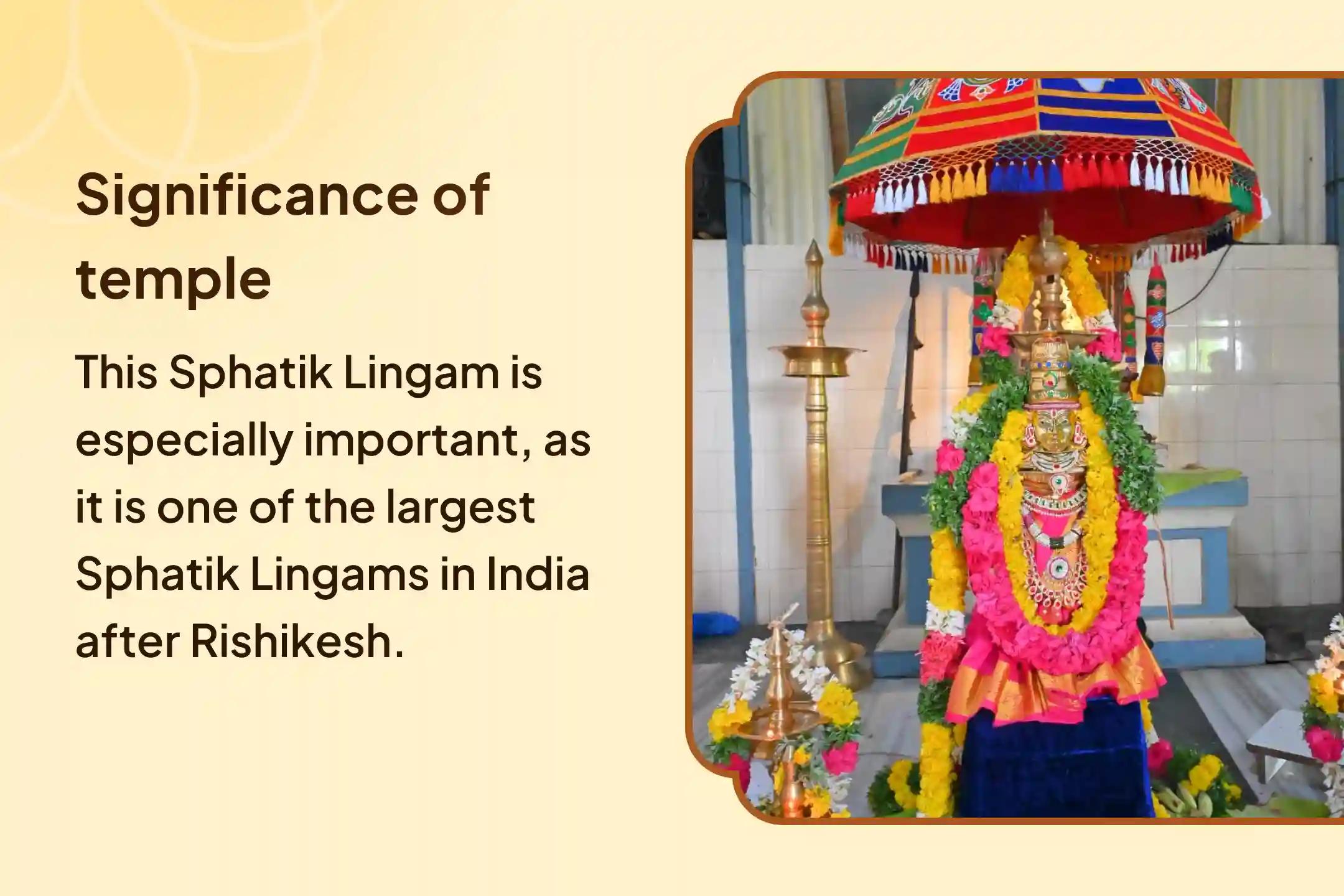 Significance of temple

This Sphatik Lingam is especially important, as it is one of the largest Sphatik Lingams in India after Rishikesh.